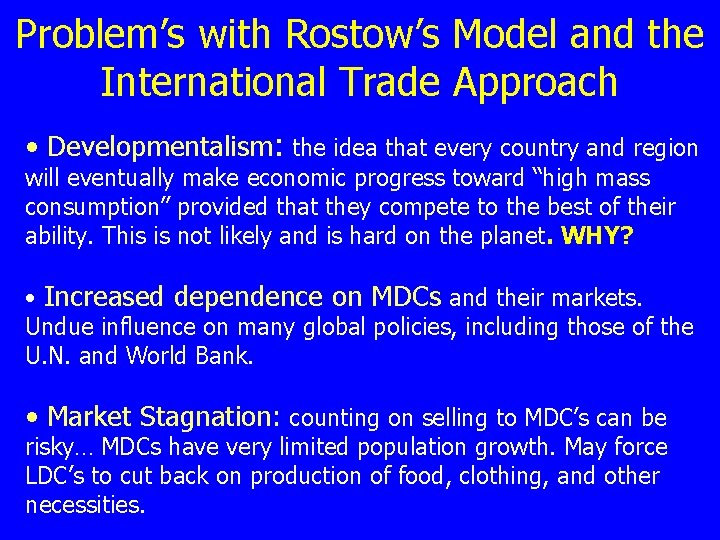 Problem's with Rostow's Model and the International Trade Approach

• Developmentalism: the idea that every country and region will eventually make economic progress toward "high mass consumption" provided that they compete to the best of their ability. This is not likely and is hard on the planet. WHY?

• Increased dependence on MDCs and their markets. Undue influence on many global policies, including those of the U.N. and World Bank.

• Market Stagnation: counting on selling to MDC's can be risky… MDCs have very limited population growth. May force LDC's to cut back on production of food, clothing, and other necessities.